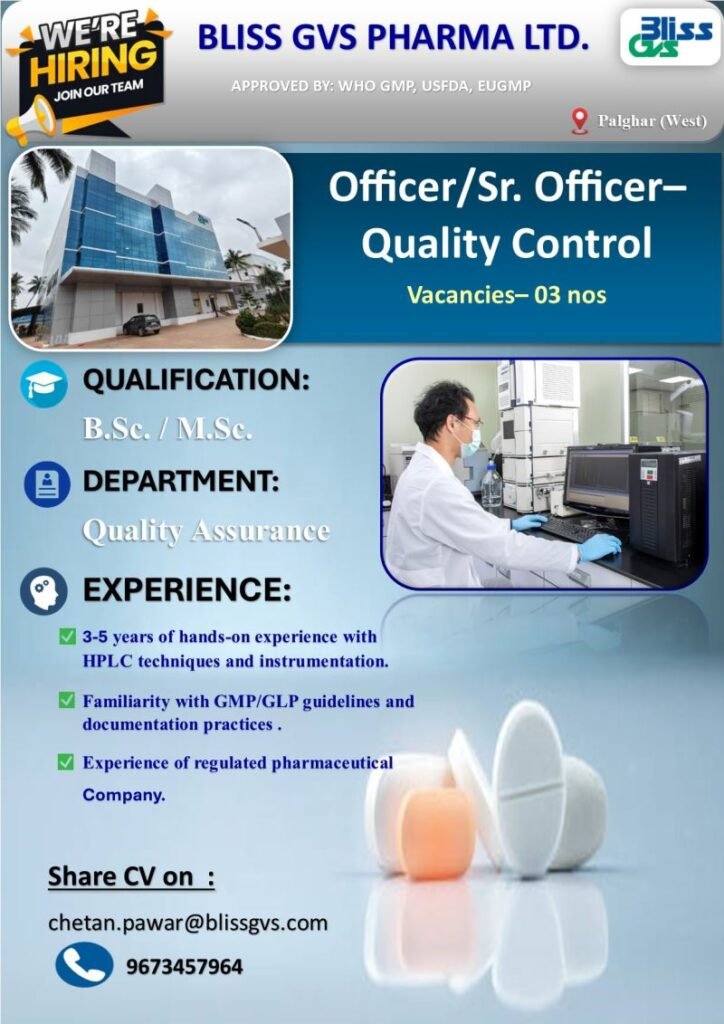 WE'RE HIRING JOIN OUR TEAM

BLISS GVS PHARMA LTD.

Bliss GVS

APPROVED BY: WHO GMP, USFDA, EUGMP

Palghar (West)

Officer/Sr. Officer– Quality Control

Vacancies– 03 nos

QUALIFICATION:

B.Sc. / M.Sc.

DEPARTMENT:

Quality Assurance

EXPERIENCE:

3-5 years of hands-on experience with HPLC techniques and instrumentation.

Familiarity with GMP/GLP guidelines and documentation practices .

Experience of regulated pharmaceutical Company.

Share CV on :

chetan.pawar@blissgvs.com

9673457964